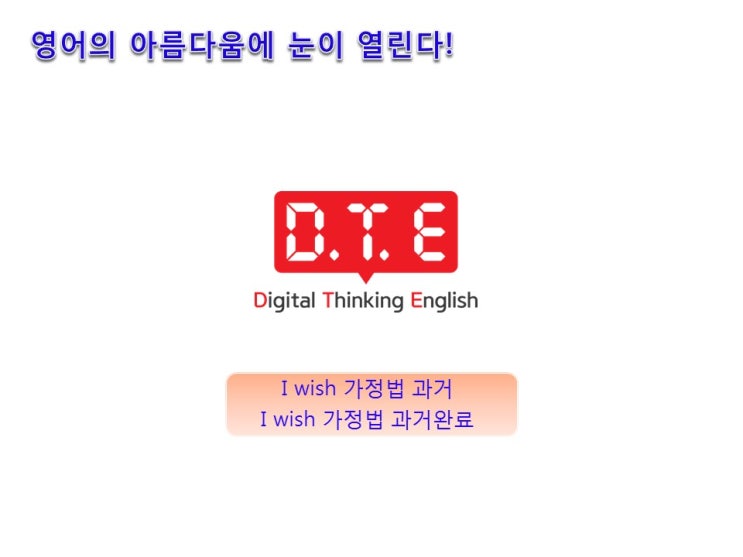 영어의 아름다움에 눈이 열린다!

D.T.E

Digital Thinking English

I wish 가정법 과거
I wish 가정법 과거완료